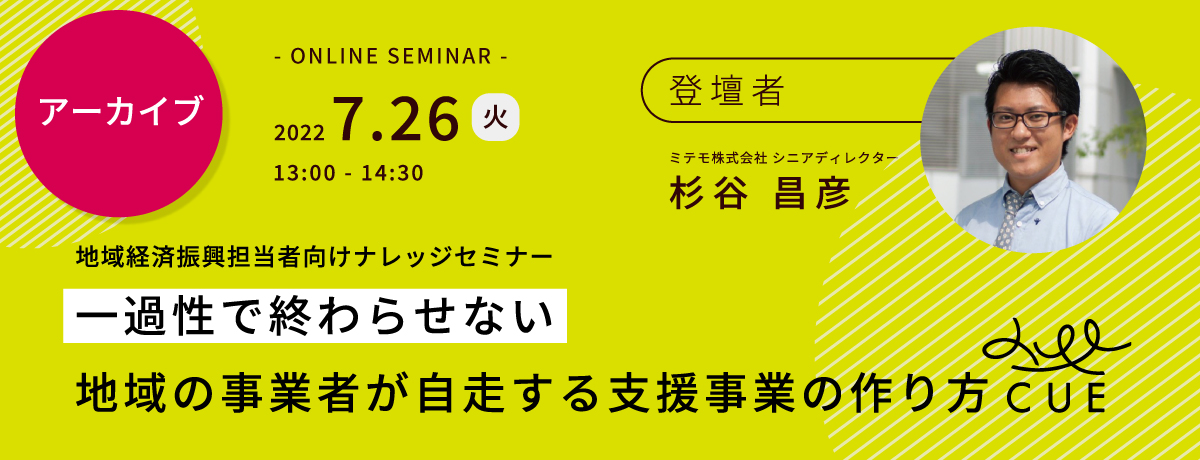 アーカイブ

- ONLINE SEMINAR -

2022 7.26 火

13:00 - 14:30

登壇者

ミテモ株式会社 シニアディレクター
杉谷 昌彦

地域経済振興担当者向けナレッジセミナー

一過性で終わらせない

地域の事業者が自走する支援事業の作り方

CUE